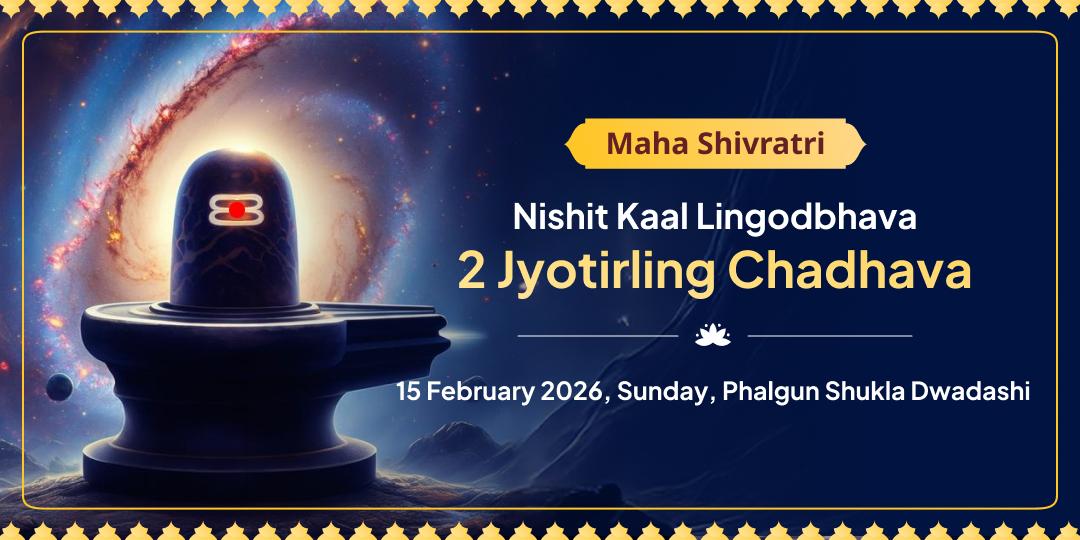 Maha Shivratri

Nishit Kaal Lingodbhava
2 Jyotirling Chadhava

15 February 2026, Sunday, Phalgun Shukla Dwadashi